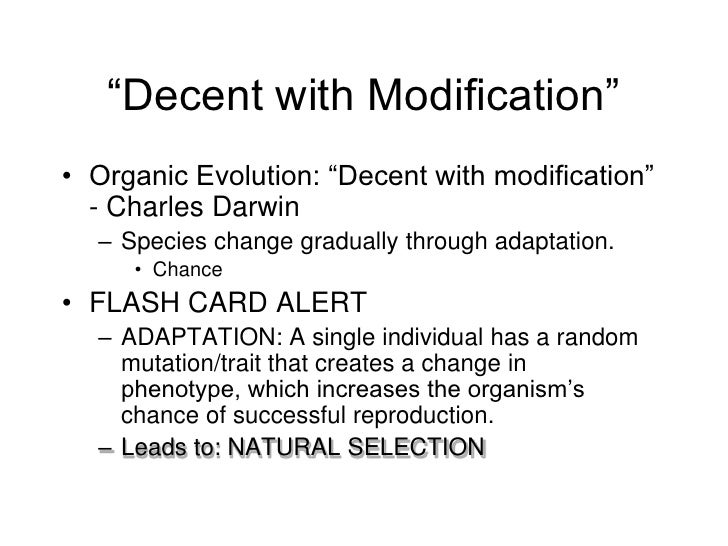 “Decent with Modification”

• Organic Evolution: “Decent with modification” - Charles Darwin
– Species change gradually through adaptation.
• Chance

• FLASH CARD ALERT
– ADAPTATION: A single individual has a random mutation/trait that creates a change in phenotype, which increases the organism’s chance of successful reproduction.
– Leads to: NATURAL SELECTION